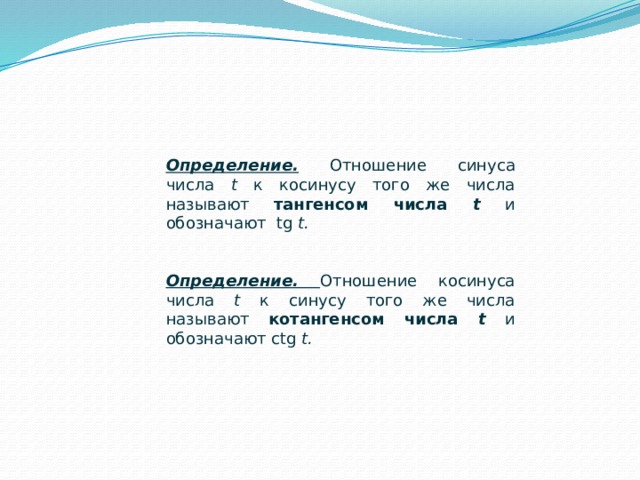 Определение. Отношение синуса числа $t$ к косинусу того же числа называют тангенсом числа $t$ и обозначают tg $t$.

Определение. Отношение косинуса числа $t$ к синусу того же числа называют котангенсом числа $t$ и обозначают ctg $t$.